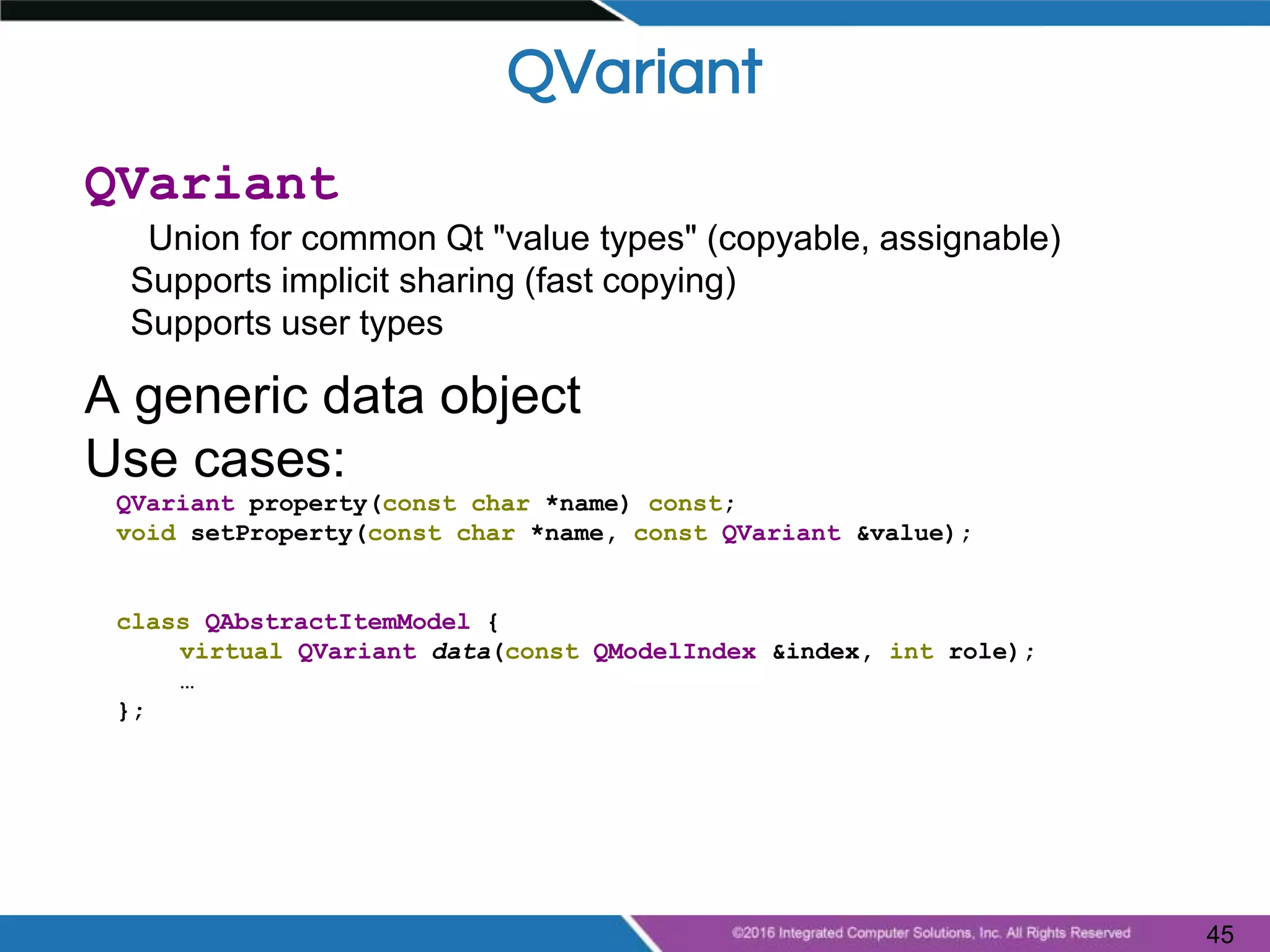 QVariant

QVariant

Union for common Qt "value types" (copyable, assignable)
Supports implicit sharing (fast copying)
Supports user types

A generic data object
Use cases:

QVariant property(const char *name) const;
void setProperty(const char *name, const QVariant &value);

class QAbstractItemModel {
    virtual QVariant data(const QModelIndex &index, int role);
    …
};

©2016 Integrated Computer Solutions, Inc. All Rights Reserved

45